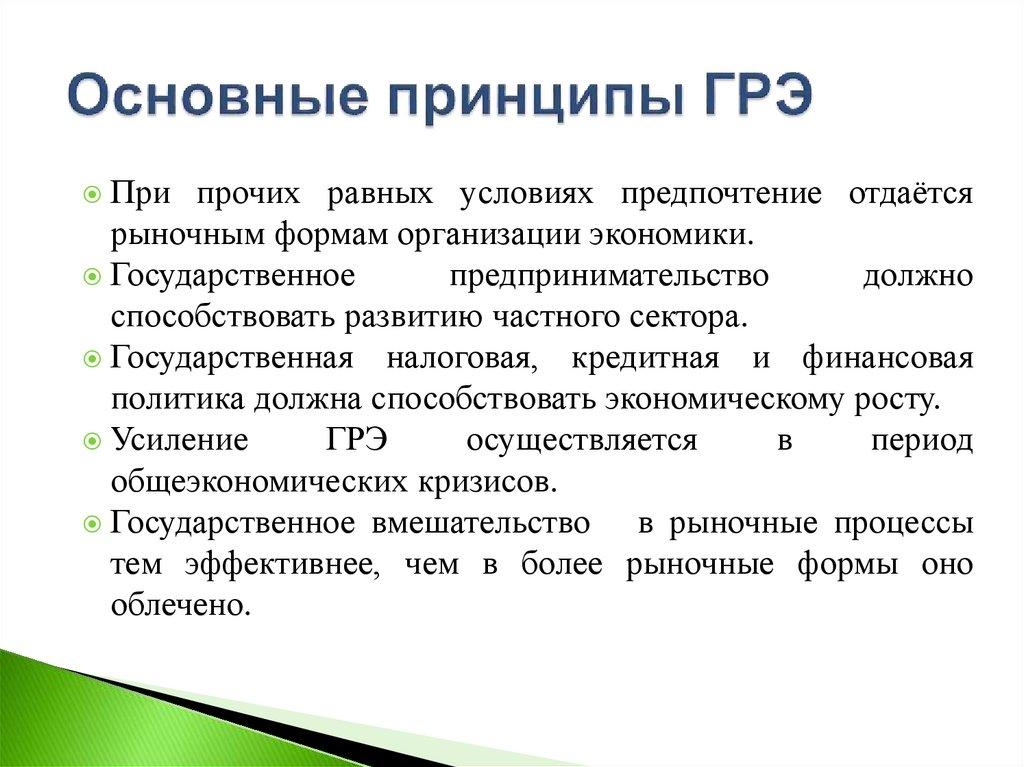 Основные принципы ГРЭ

При прочих равных условиях предпочтение отдаётся рыночным формам организации экономики.

Государственное предпринимательство должно способствовать развитию частного сектора.

Государственная налоговая, кредитная и финансовая политика должна способствовать экономическому росту.

Усиление ГРЭ осуществляется в период общеэкономических кризисов.

Государственное вмешательство в рыночные процессы тем эффективнее, чем в более рыночные формы оно облечено.